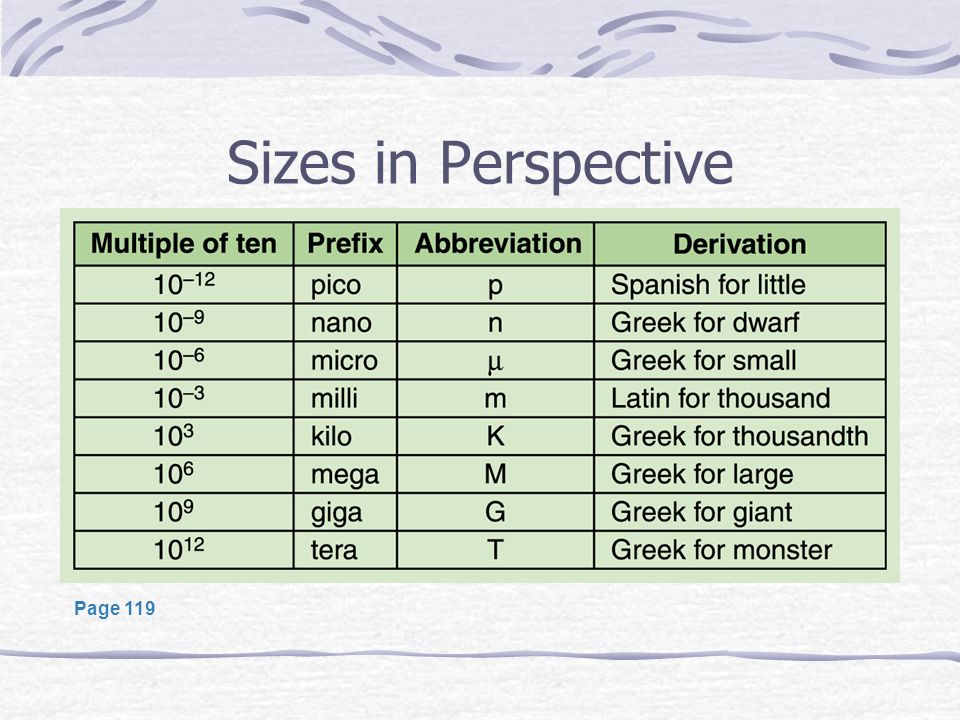 Sizes in Perspective

| Multiple of ten | Prefix | Abbreviation | Derivation |
|---|---|---|---|
| $10^{-12}$ | pico | p | Spanish for little |
| $10^{-9}$ | nano | n | Greek for dwarf |
| $10^{-6}$ | micro | $\mu$ | Greek for small |
| $10^{-3}$ | milli | m | Latin for thousand |
| $10^{3}$ | kilo | K | Greek for thousandth |
| $10^{6}$ | mega | M | Greek for large |
| $10^{9}$ | giga | G | Greek for giant |
| $10^{12}$ | tera | T | Greek for monster |

Page 119